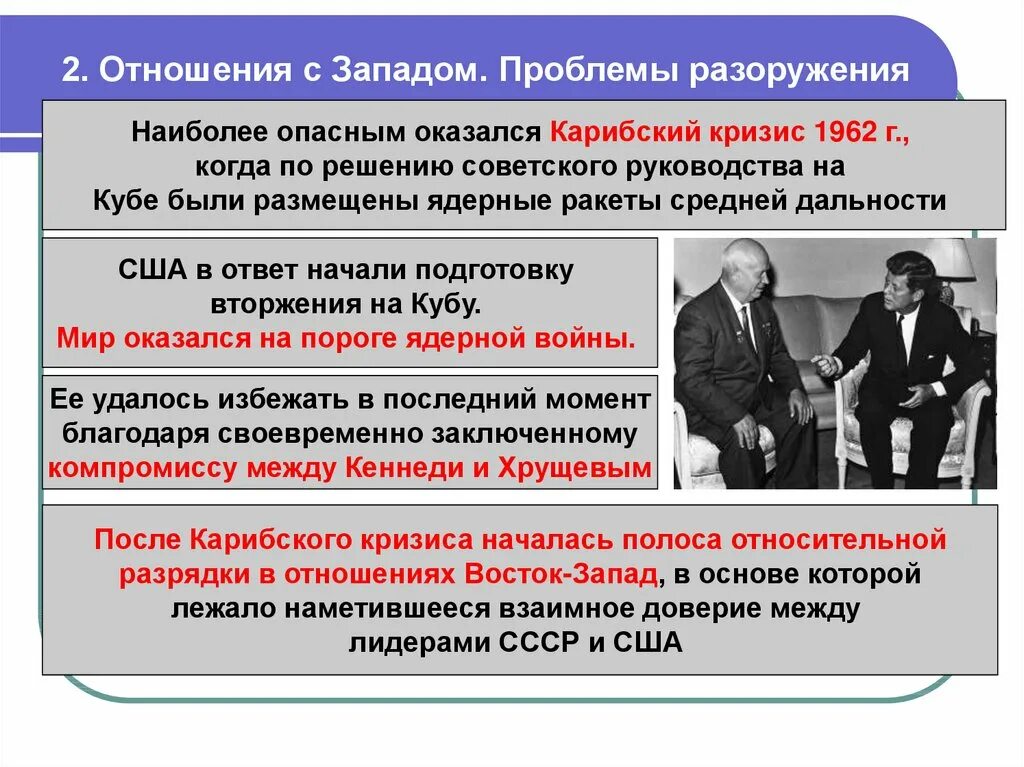 2. Отношения с Западом. Проблемы разоружения

Наиболее опасным оказался Карибский кризис 1962 г., когда по решению советского руководства на Кубе были размещены ядерные ракеты средней дальности

США в ответ начали подготовку вторжения на Кубу. Мир оказался на пороге ядерной войны.

Ее удалось избежать в последний момент благодаря своевременно заключенному компромиссу между Кеннеди и Хрущевым

После Карибского кризиса началась полоса относительной разрядки в отношениях Восток-Запад, в основе которой лежало наметившееся взаимное доверие между лидерами СССР и США